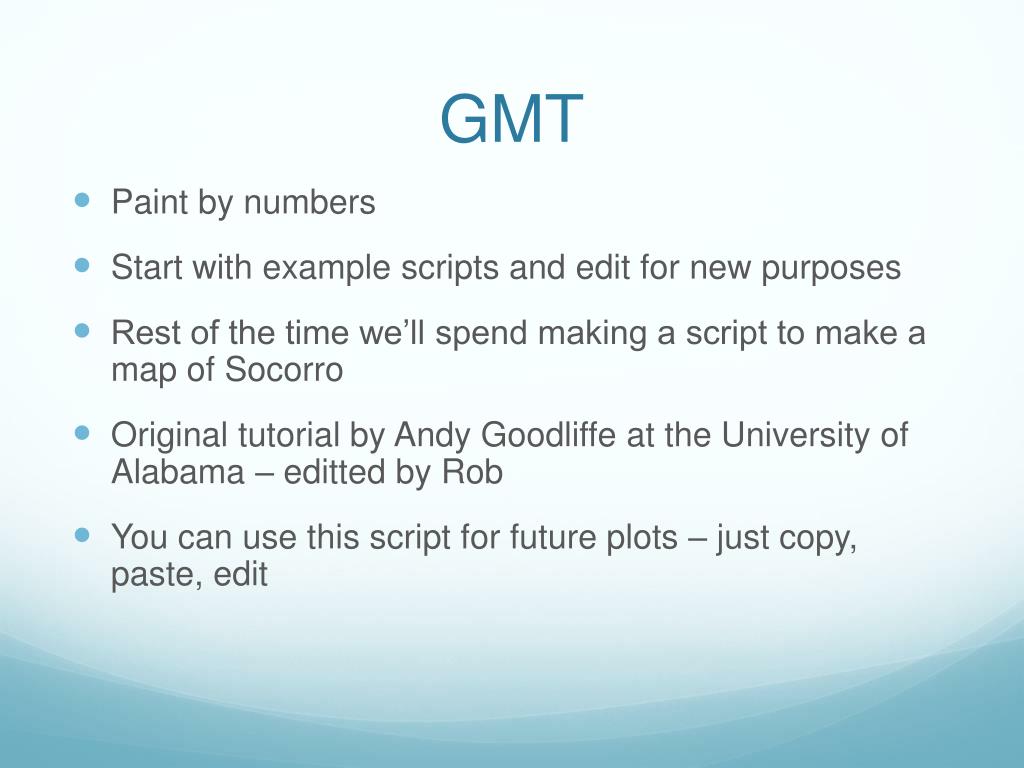 GMT

- Paint by numbers
- Start with example scripts and edit for new purposes
- Rest of the time we'll spend making a script to make a map of Socorro
- Original tutorial by Andy Goodliffe at the University of Alabama – editted by Rob
- You can use this script for future plots – just copy, paste, edit